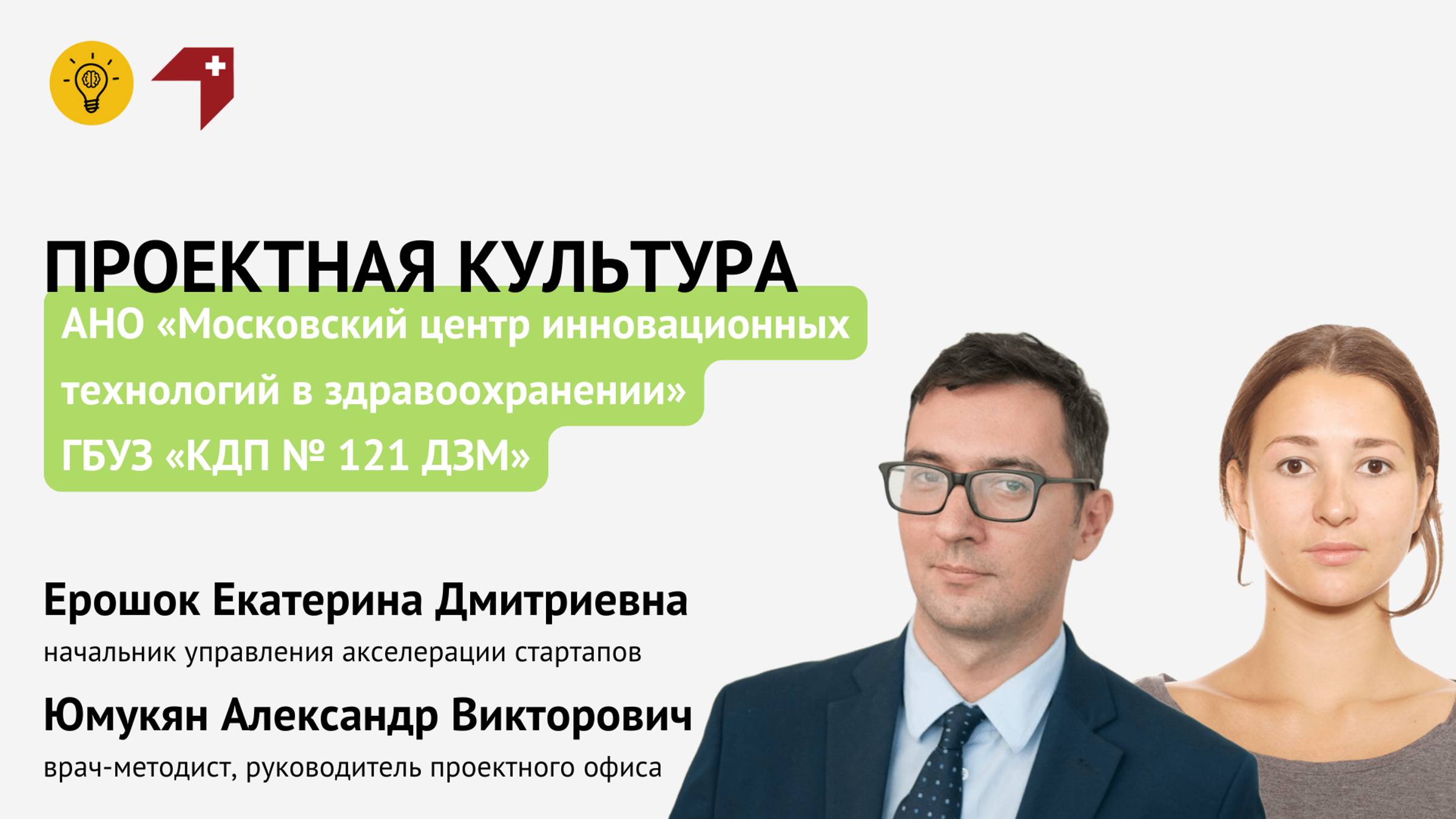 ПРОЕКТНАЯ КУЛЬТУРА

АНО «Московский центр инновационных технологий в здравоохранении»
ГБУЗ «КДП № 121 ДЗМ»

Ерошок Екатерина Дмитриевна
начальник управления акселерации стартапов

Юмукян Александр Викторович
врач-методист, руководитель проектного офиса